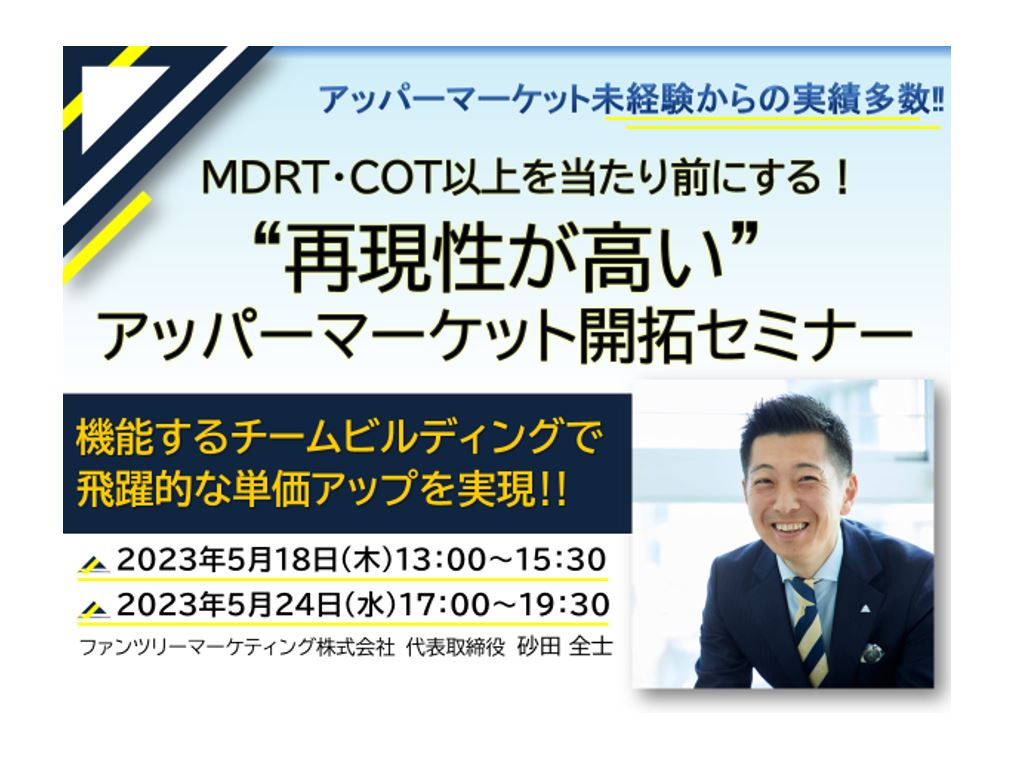 アッパーマーケット未経験からの実績多数!!

MDRT・COT以上を当たり前にする！
“再現性が高い”
アッパーマーケット開拓セミナー

機能するチームビルディングで
飛躍的な単価アップを実現!!

2023年5月18日(木)13:00～15:30
2023年5月24日(水)17:00～19:30

ファンツリーマーケティング株式会社 代表取締役 砂田 全士